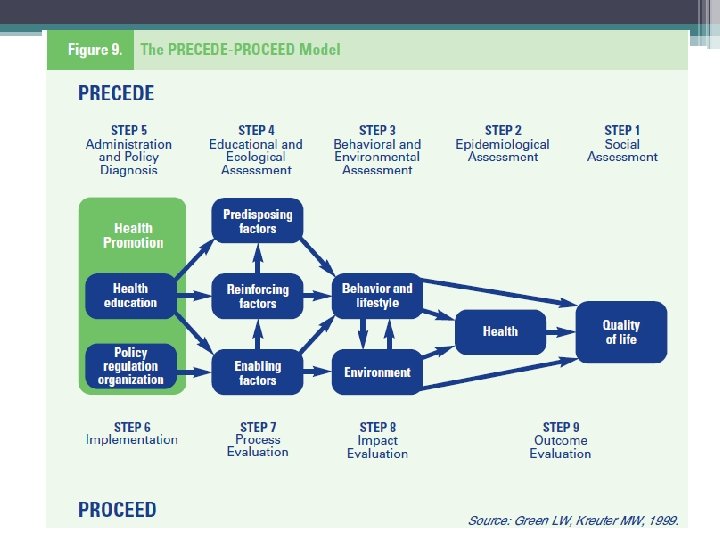 Figure 9. The PRECEDE-PROCEED Model

PRECEDE

STEP 5
Administration and Policy Diagnosis

STEP 4
Educational and Ecological Assessment

STEP 3
Behavioral and Environmental Assessment

STEP 2
Epidemiological Assessment

STEP 1
Social Assessment

Health Promotion

Health education

Policy regulation organization

Predisposing factors

Reinforcing factors

Enabling factors

Behavior and lifestyle

Environment

Health

Quality of life

STEP 6
Implementation

STEP 7
Process Evaluation

STEP 8
Impact Evaluation

STEP 9
Outcome Evaluation

PROCEED

Source: Green LW, Kreuter MW, 1999.